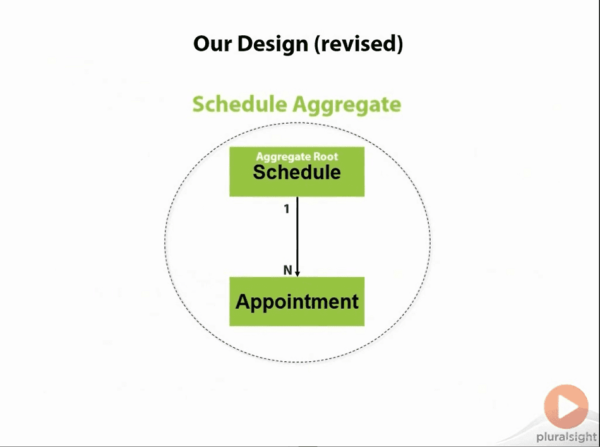 Our Design (revised)

Schedule Aggregate

Aggregate Root
Schedule

1

N

Appointment

pluralsight